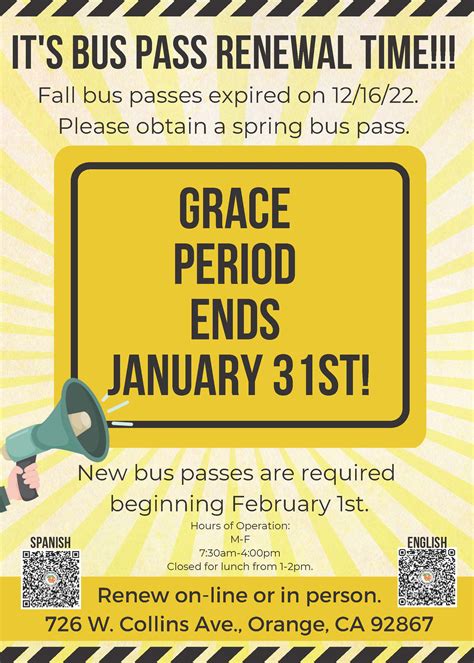 IT'S BUS PASS RENEWAL TIME!!!

Fall bus passes expired on 12/16/22. Please obtain a spring bus pass.

GRACE PERIOD ENDS JANUARY 31ST!

New bus passes are required beginning February 1st.

Hours of Operation:
M-F
7:30am-4:00pm
Closed for lunch from 1-2pm.

SPANISH

ENGLISH

Renew on-line or in person.
726 W. Collins Ave., Orange, CA 92867